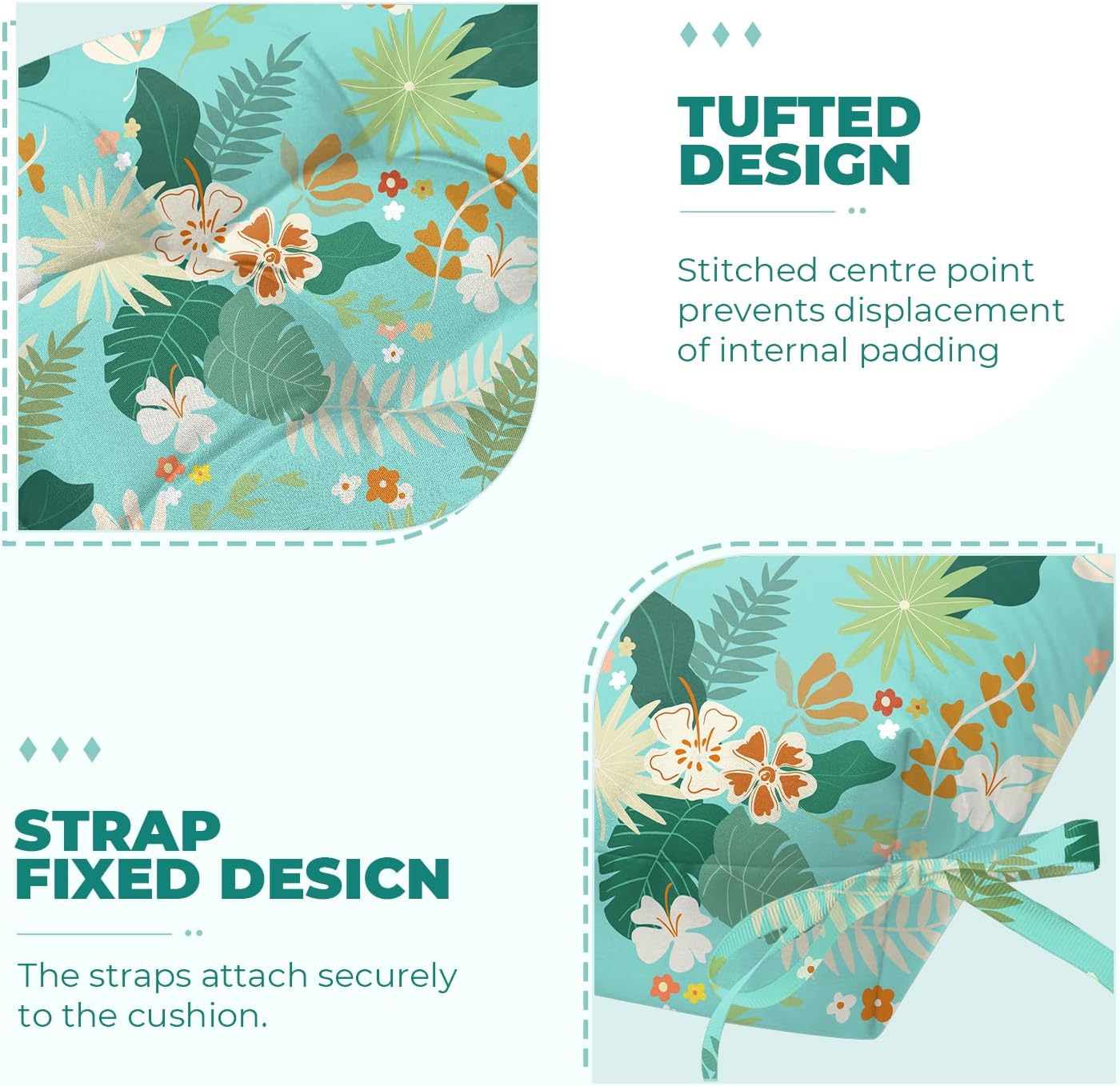 TUFTED DESIGN

Stitched centre point prevents displacement of internal padding

STRAP FIXED DESICN

The straps attach securely to the cushion.